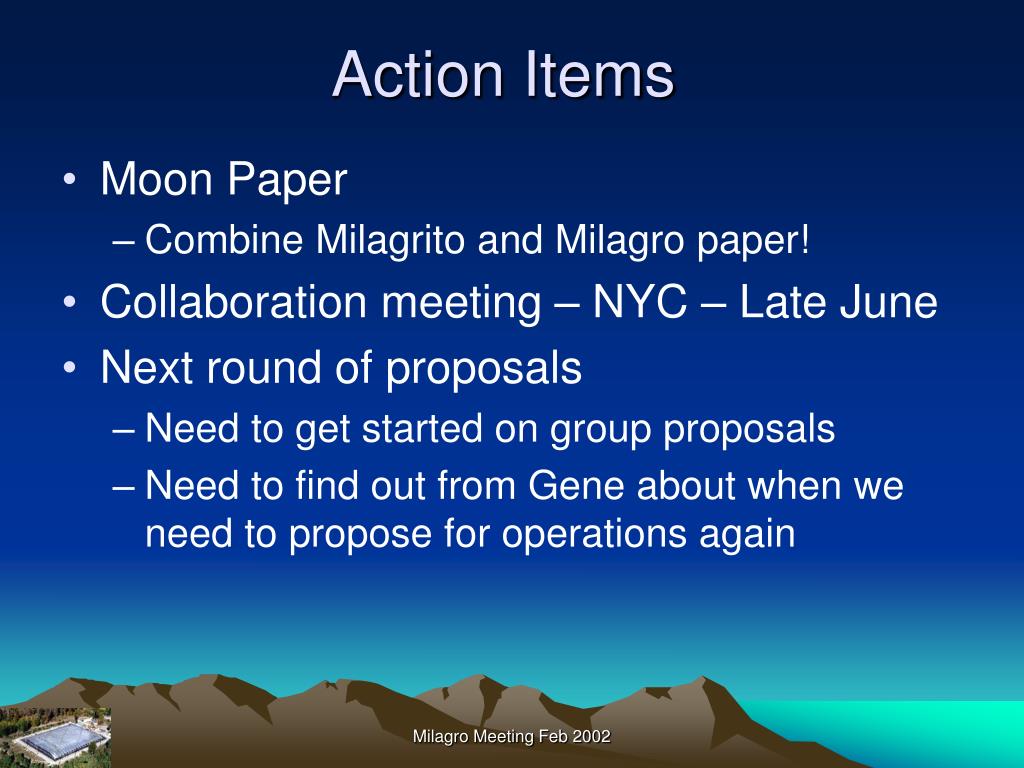 Action Items

• Moon Paper
– Combine Milagrito and Milagro paper!
• Collaboration meeting – NYC – Late June
• Next round of proposals
– Need to get started on group proposals
– Need to find out from Gene about when we need to propose for operations again

Milagro Meeting Feb 2002